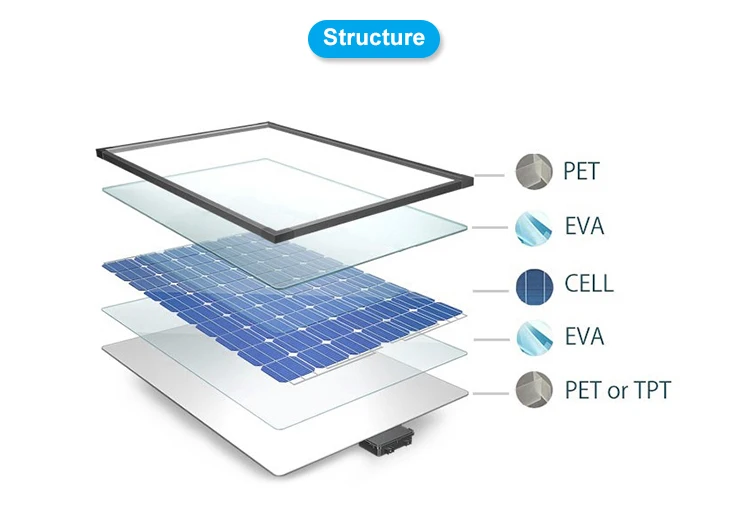 Structure

PET

EVA

CELL

EVA

PET or TPT